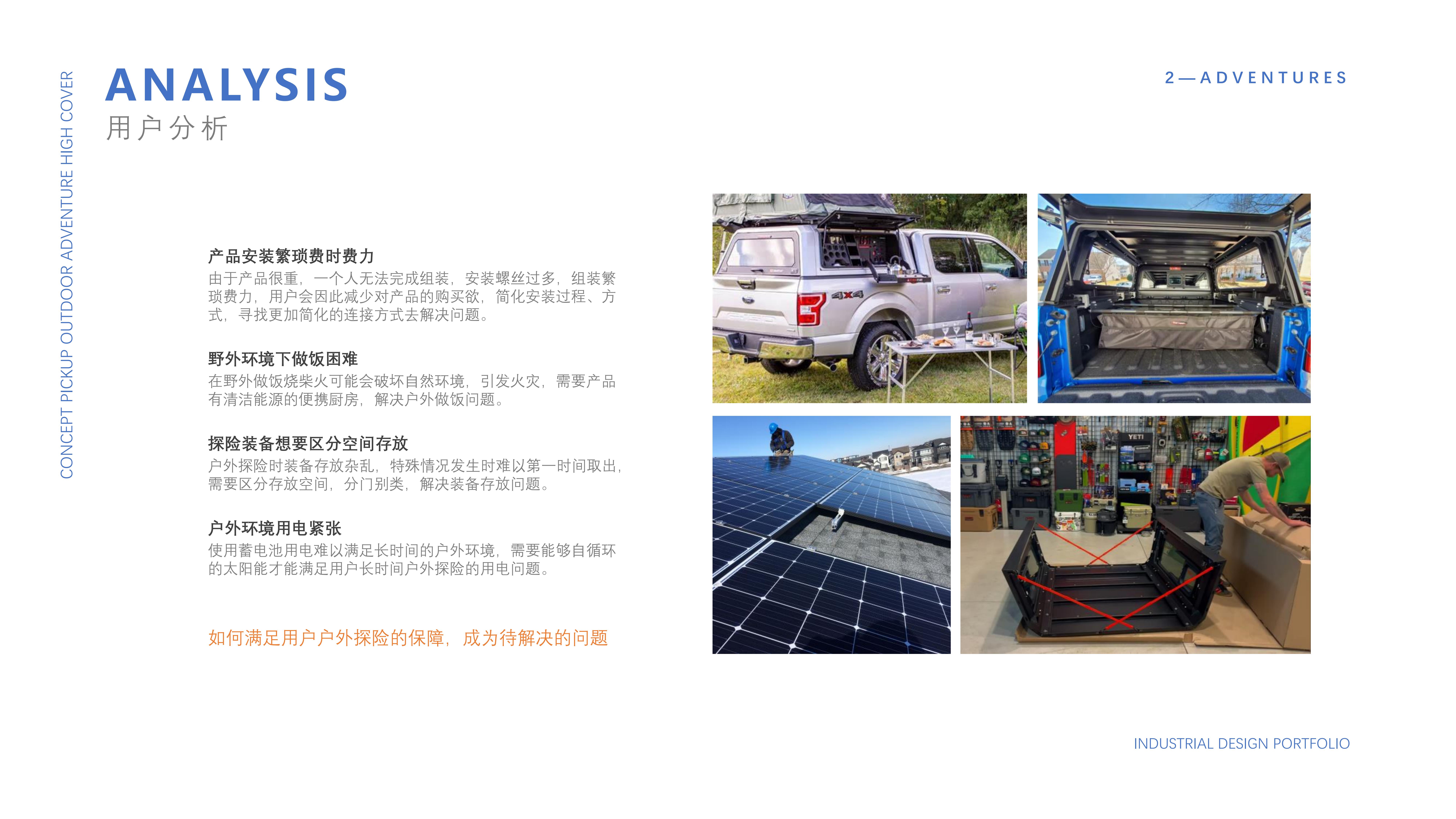 CONCEPT PICKUP OUTDOOR ADVENTURE HIGH COVER

ANALYSIS
用户分析

2—ADVENTURES

产品安装繁琐费时费力
由于产品很重，一个人无法完成组装，安装螺丝过多，组装繁琐费力，用户会因此减少对产品的购买欲，简化安装过程、方式，寻找更加简化的连接方式去解决问题。

野外环境下做饭困难
在野外做饭烧柴火可能会破坏自然环境，引发火灾，需要产品有清洁能源的便携厨房，解决户外做饭问题。

探险装备想要区分空间存放
户外探险时装备存放杂乱，特殊情况发生时难以第一时间取出，需要区分存放空间，分门别类，解决装备存放问题。

户外环境用电紧张
使用蓄电池用电难以满足长时间的户外环境，需要能够自循环的太阳能才能满足用户长时间户外探险的用电问题。

如何满足用户户外探险的保障，成为待解决的问题

4X4

YETI

INDUSTRIAL DESIGN PORTFOLIO